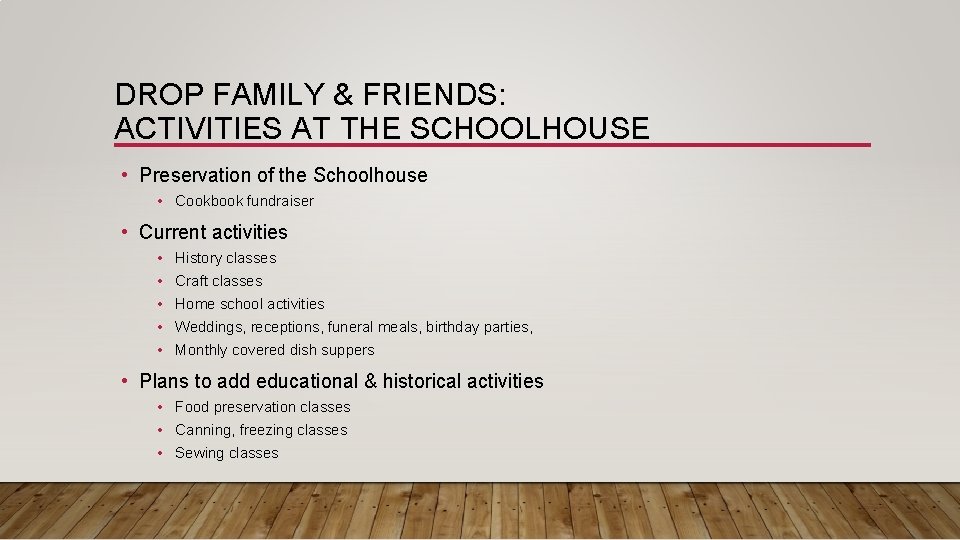 DROP FAMILY & FRIENDS:
ACTIVITIES AT THE SCHOOLHOUSE

• Preservation of the Schoolhouse
  • Cookbook fundraiser
• Current activities
  • History classes
  • Craft classes
  • Home school activities
  • Weddings, receptions, funeral meals, birthday parties,
  • Monthly covered dish suppers
• Plans to add educational & historical activities
  • Food preservation classes
  • Canning, freezing classes
  • Sewing classes